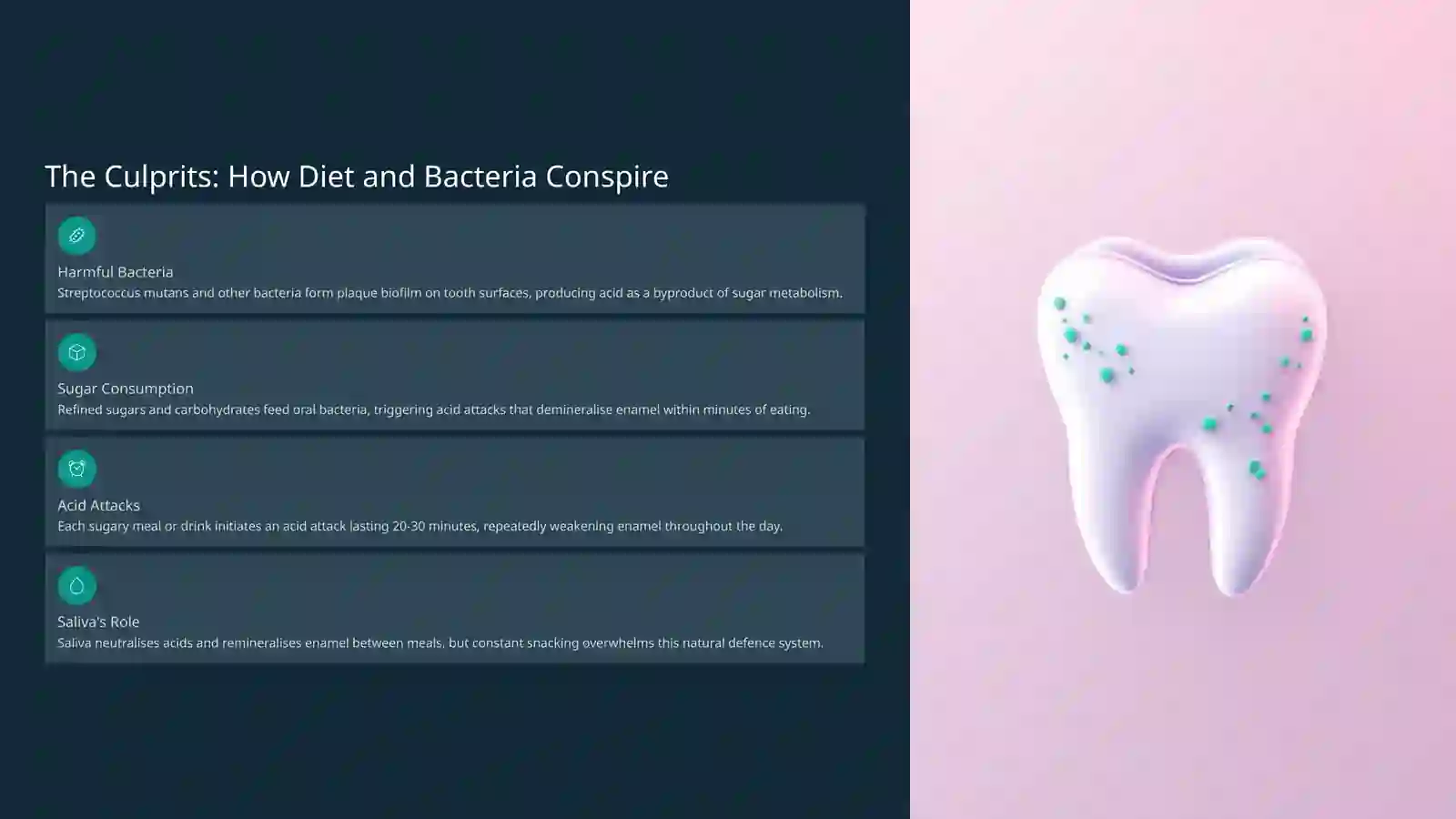 The Culprits: How Diet and Bacteria Conspire

Harmful Bacteria
Streptococcus mutans and other bacteria form plaque biofilm on tooth surfaces, producing acid as a byproduct of sugar metabolism.

Sugar Consumption
Refined sugars and carbohydrates feed oral bacteria, triggering acid attacks that demineralise enamel within minutes of eating.

Acid Attacks
Each sugary meal or drink initiates an acid attack lasting 20-30 minutes, repeatedly weakening enamel throughout the day.

Saliva's Role
Saliva neutralises acids and remineralises enamel between meals, but constant snacking overwhelms this natural defence system.